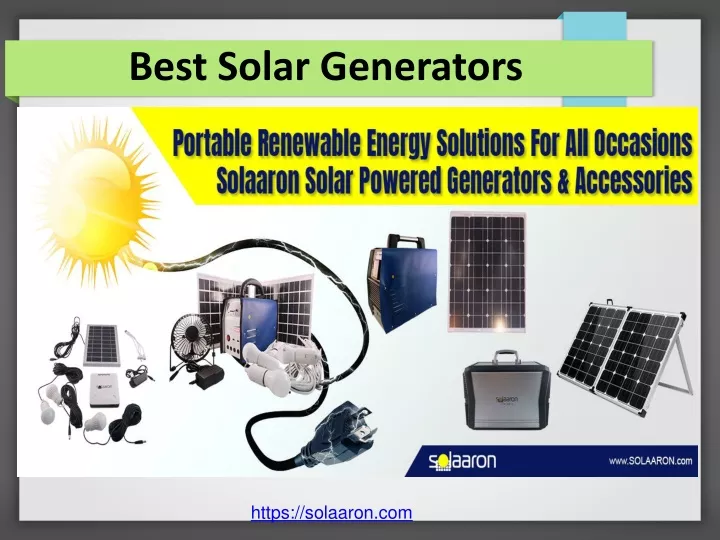 Best Solar Generators

Portable Renewable Energy Solutions For All Occasions
Solaaron Solar Powered Generators & Accessories

solaaron

solaaron

www.SOLAARON.com

https://solaaron.com